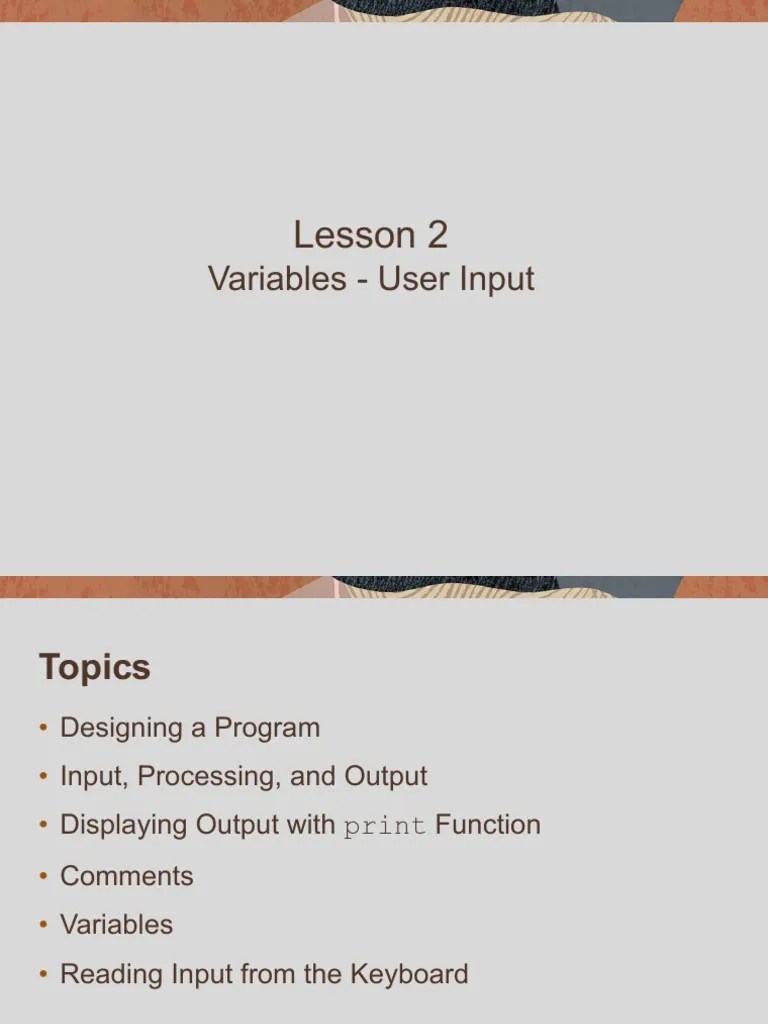 Lesson 2
Variables - User Input

Topics

• Designing a Program
• Input, Processing, and Output
• Displaying Output with print Function
• Comments
• Variables
• Reading Input from the Keyboard